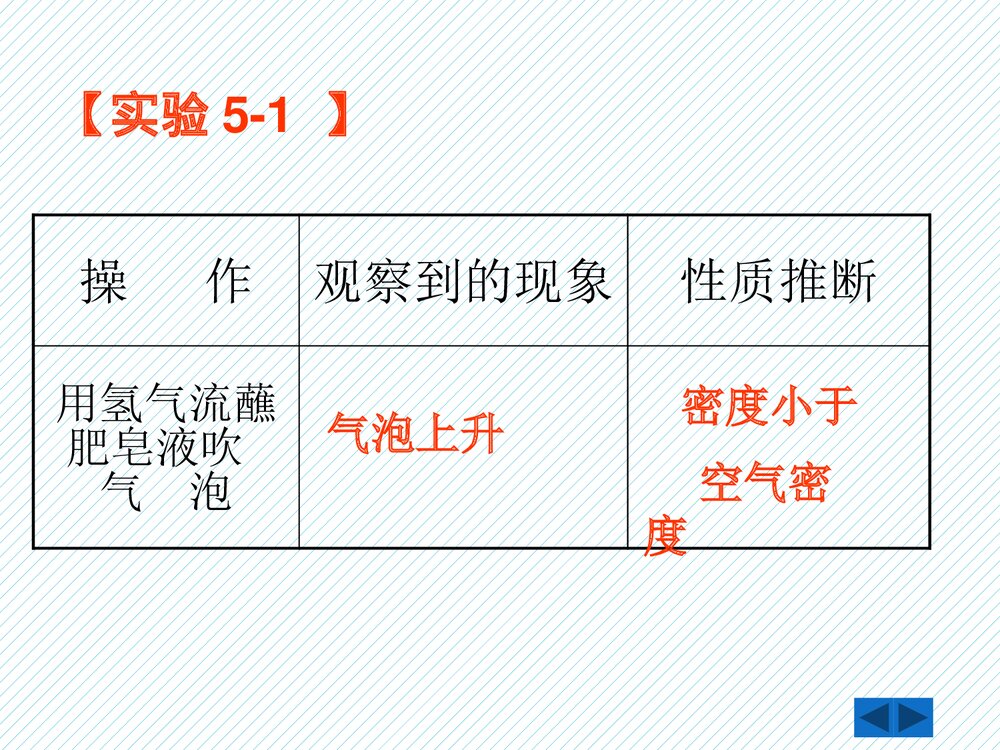 【实验 5-1 】

| 操　　作 | 观察到的现象 | 性质推断 |
|---|---|---|
| 用氢气流蘸肥皂液吹气　泡 | 气泡上升 | 密度小于空气密度 |